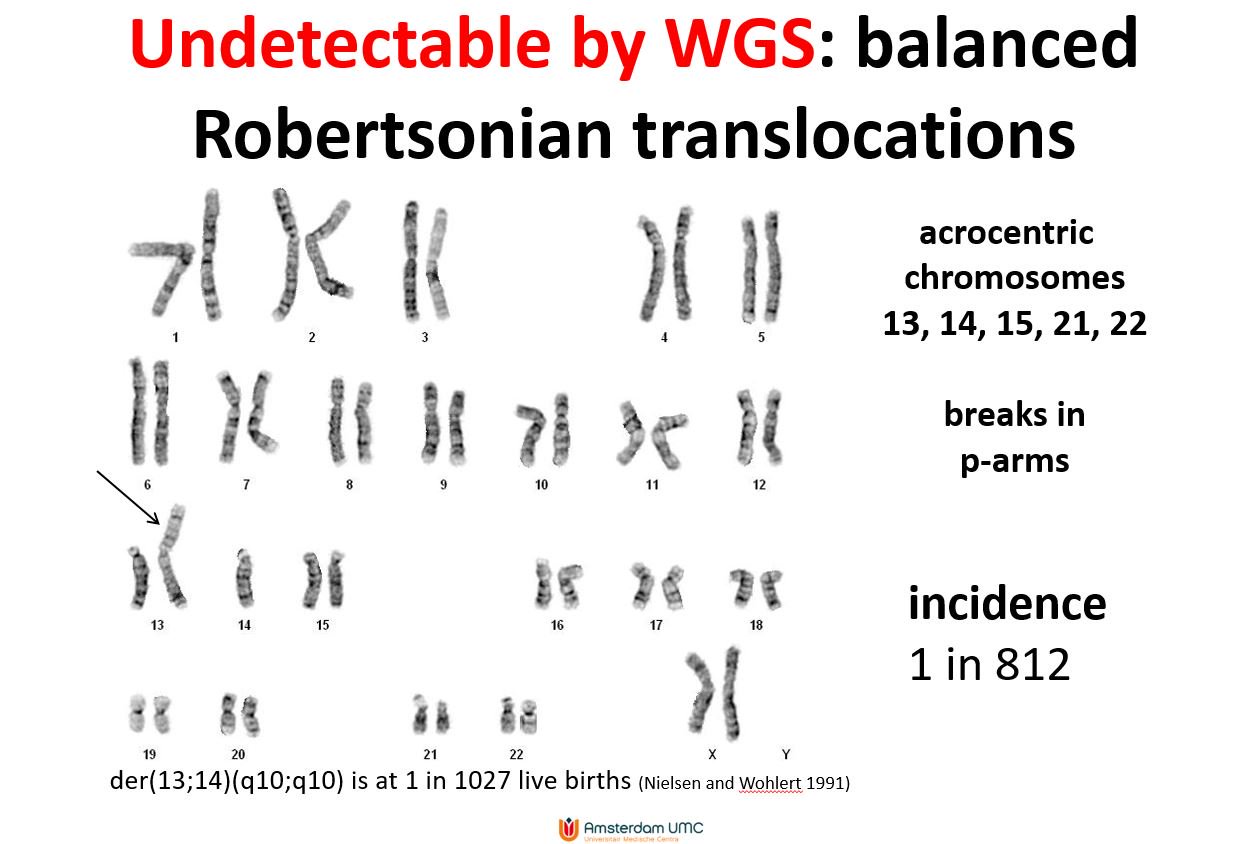 Undetectable by WGS: balanced Robertsonian translocations

1 2 3 4 5
6 7 8 9 10 11 12
13 14 15 16 17 18
19 20 21 22 X Y

acrocentric chromosomes 13, 14, 15, 21, 22

breaks in p-arms

incidence
1 in 812

der(13;14)(q10;q10) is at 1 in 1027 live births (Nielsen and Wohlert 1991)

Amsterdam UMC
Universitair Medische Centra